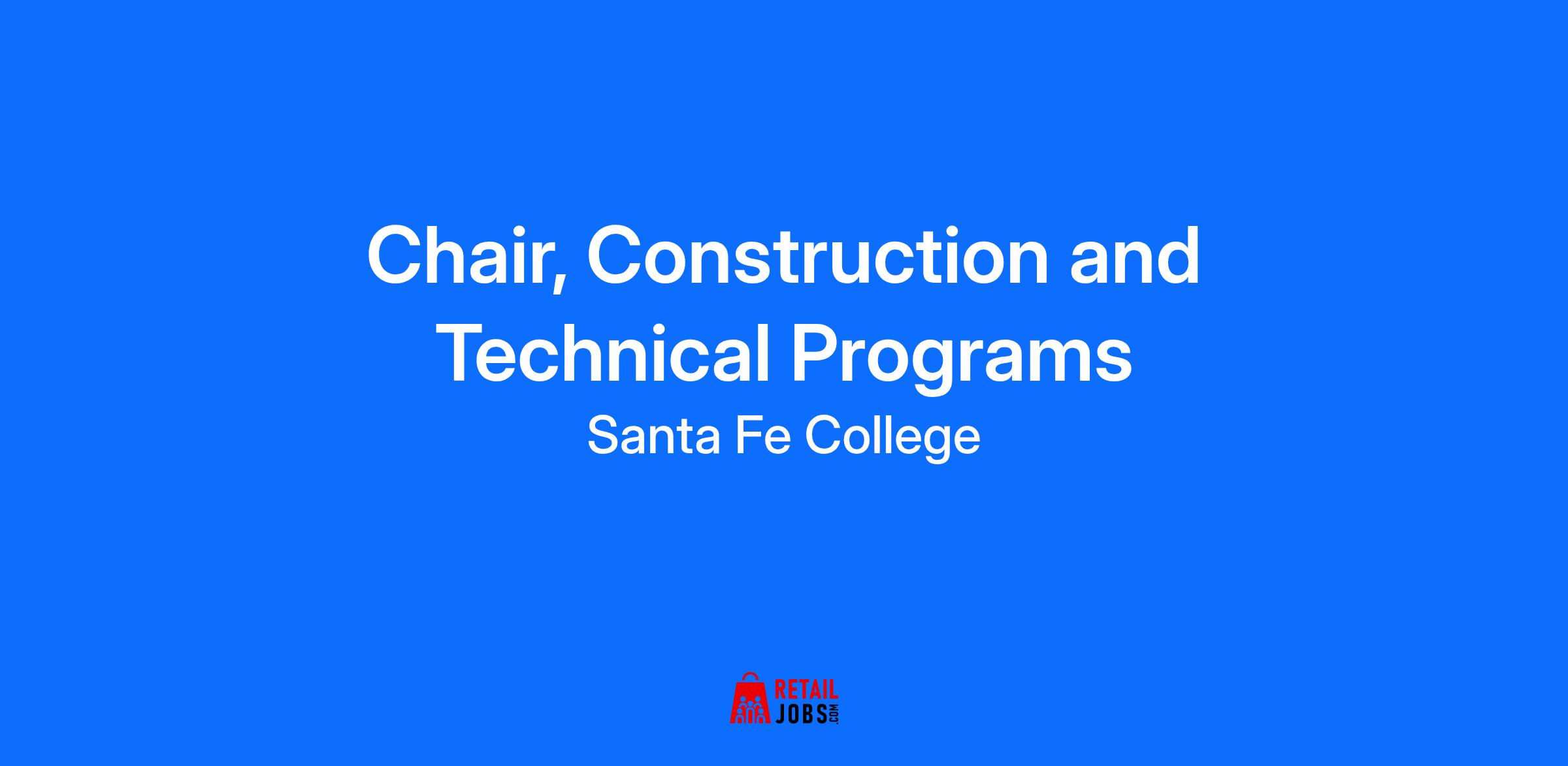 Chair, Construction and Technical Programs

Santa Fe College

RETAIL JOBS.COM